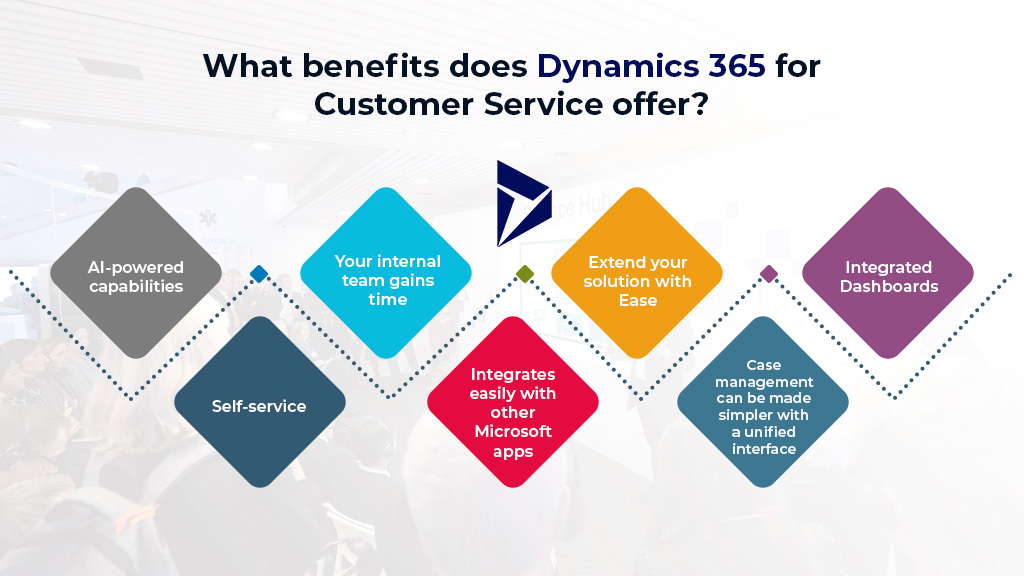 What benefits does Dynamics 365 for Customer Service offer?

AI-powered capabilities

Self-service

Your internal team gains time

Integrates easily with other Microsoft apps

Extend your solution with Ease

Case management can be made simpler with a unified interface

Integrated Dashboards